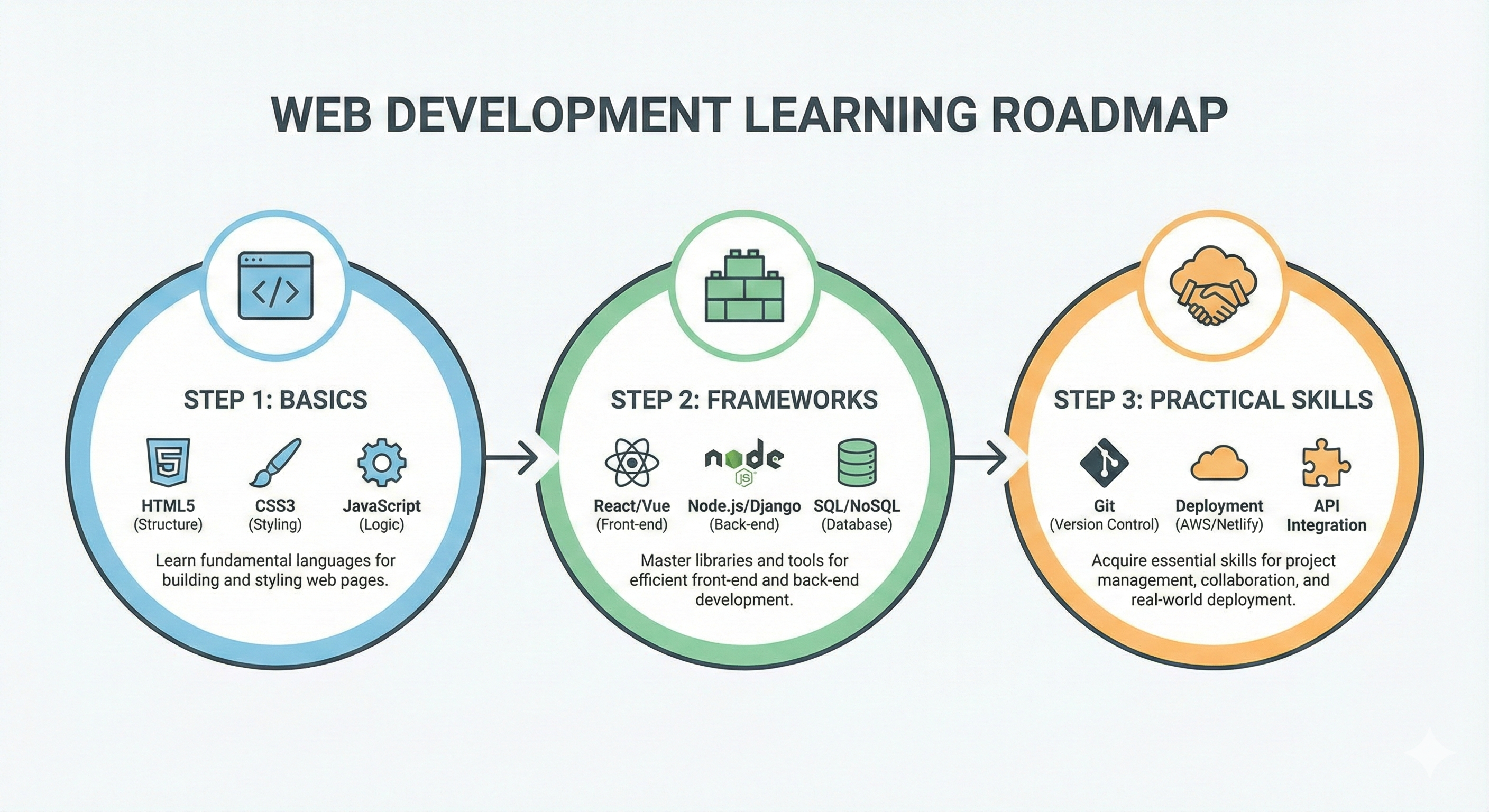 WEB DEVELOPMENT LEARNING ROADMAP

</>

STEP 1: BASICS

5
HTML5 (Structure)

CSS3 (Styling)

JavaScript (Logic)

Learn fundamental languages for building and styling web pages.

STEP 2: FRAMEWORKS

React/Vue (Front-end)

node
JS

Node.js/Django (Back-end)

SQL/NoSQL (Database)

Master libraries and tools for efficient front-end and back-end development.

STEP 3: PRACTICAL SKILLS

Git (Version Control)

Deployment (AWS/Netlify)

API Integration

Acquire essential skills for project management, collaboration, and real-world deployment.